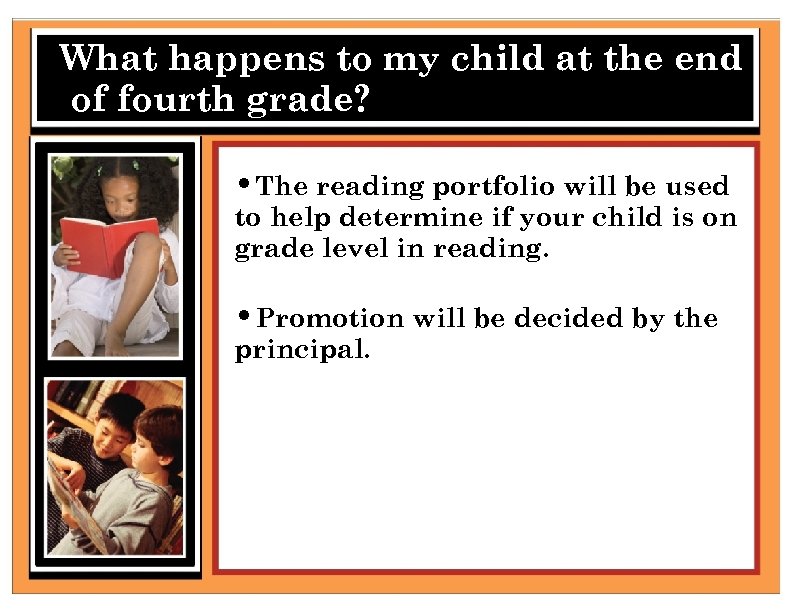 What happens to my child at the end of fourth grade?

• The reading portfolio will be used to help determine if your child is on grade level in reading.

• Promotion will be decided by the principal.